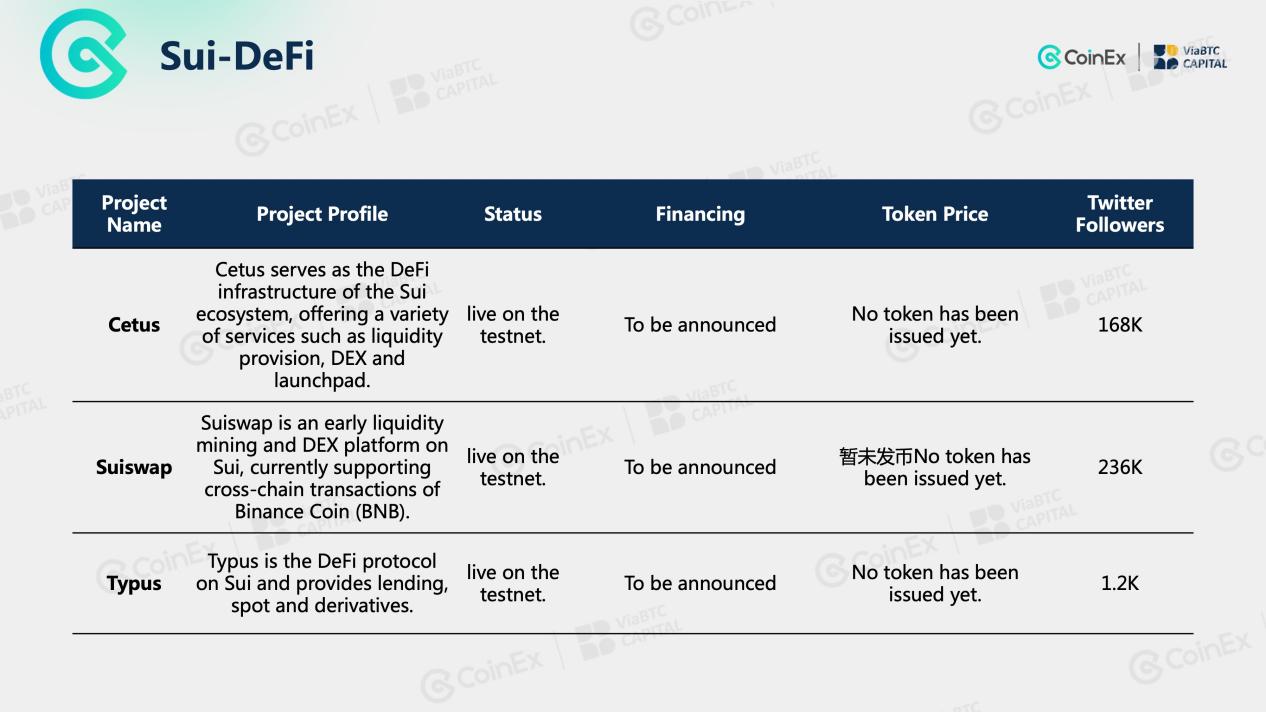 Sui-DeFi

CoinEx | ViaBTC CAPITAL

| Project Name | Project Profile | Status | Financing | Token Price | Twitter Followers |
|---|---|---|---|---|---|
| Cetus | Cetus serves as the DeFi infrastructure of the Sui ecosystem, offering a variety of services such as liquidity provision, DEX and launchpad. | live on the testnet. | To be announced | No token has been issued yet. | 168K |
| Suiswap | Suiswap is an early liquidity mining and DEX platform on Sui, currently supporting cross-chain transactions of Binance Coin (BNB). | live on the testnet. | To be announced | 暂未发币No token has been issued yet. | 236K |
| Typus | Typus is the DeFi protocol on Sui and provides lending, spot and derivatives. | live on the testnet. | To be announced | No token has been issued yet. | 1.2K |